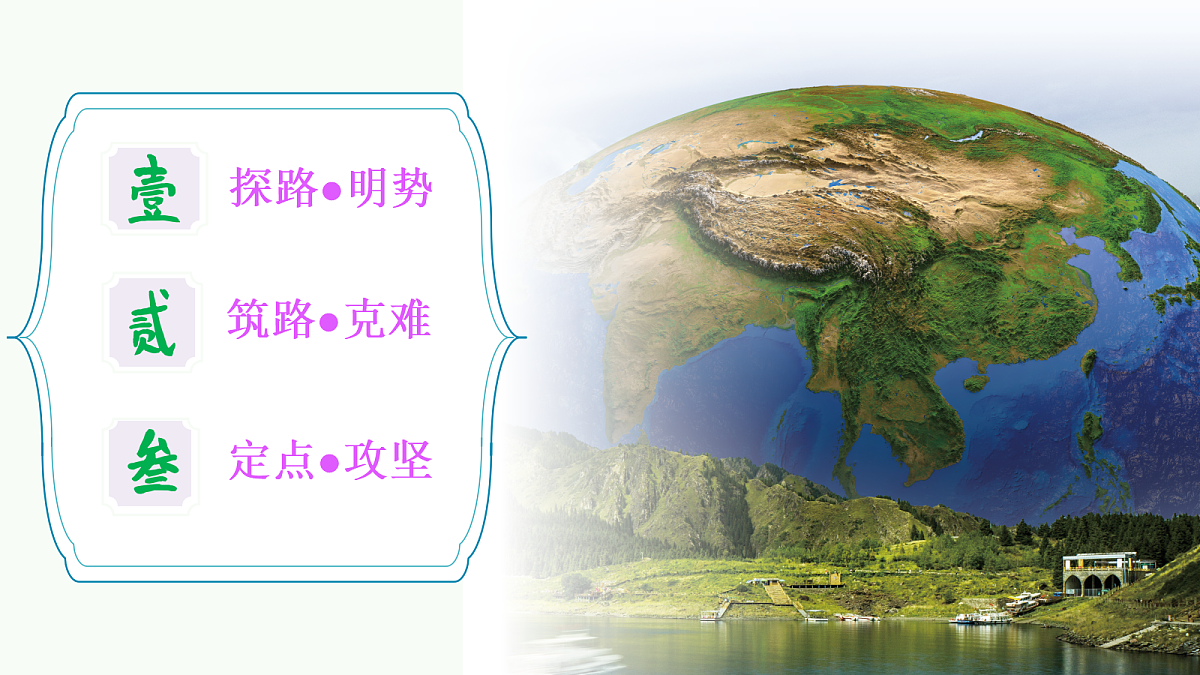 壹 探路●明势

贰 筑路●克难

叁 定点●攻坚